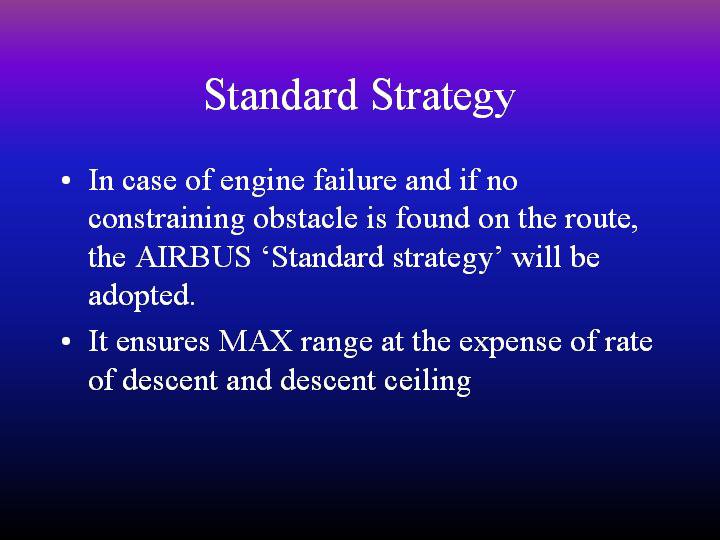 Standard Strategy

• In case of engine failure and if no constraining obstacle is found on the route, the AIRBUS ‘Standard strategy’ will be adopted.

• It ensures MAX range at the expense of rate of descent and descent ceiling